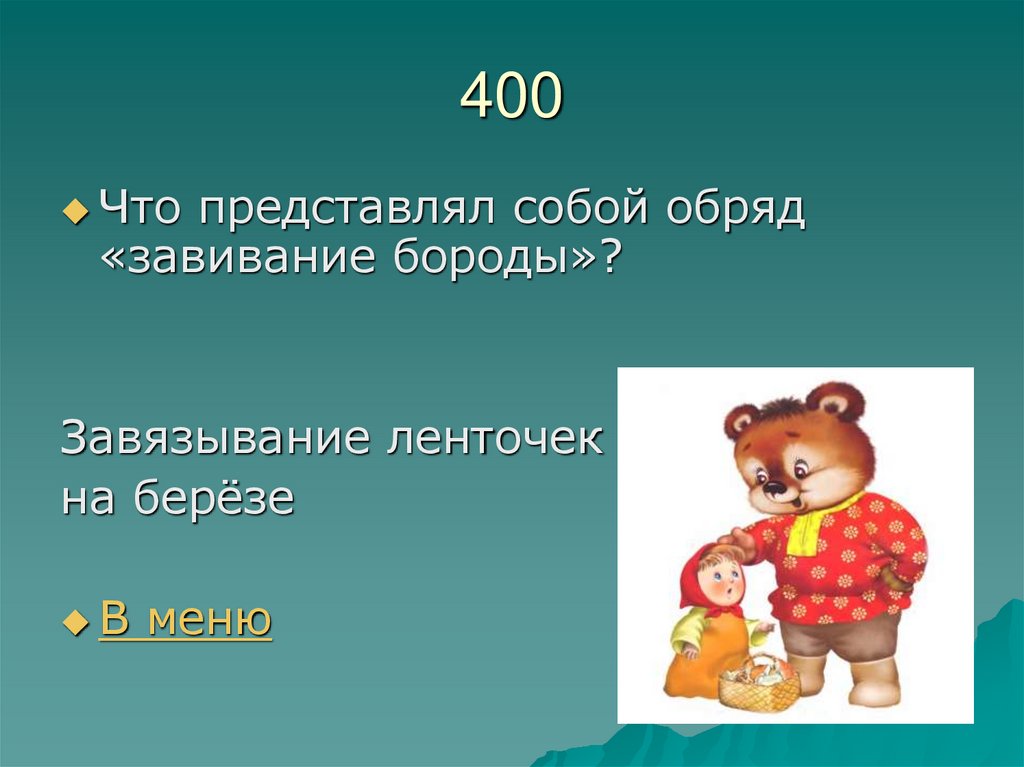 400

Что представлял собой обряд «завивание бороды»?

Завязывание ленточек на берёзе

В меню